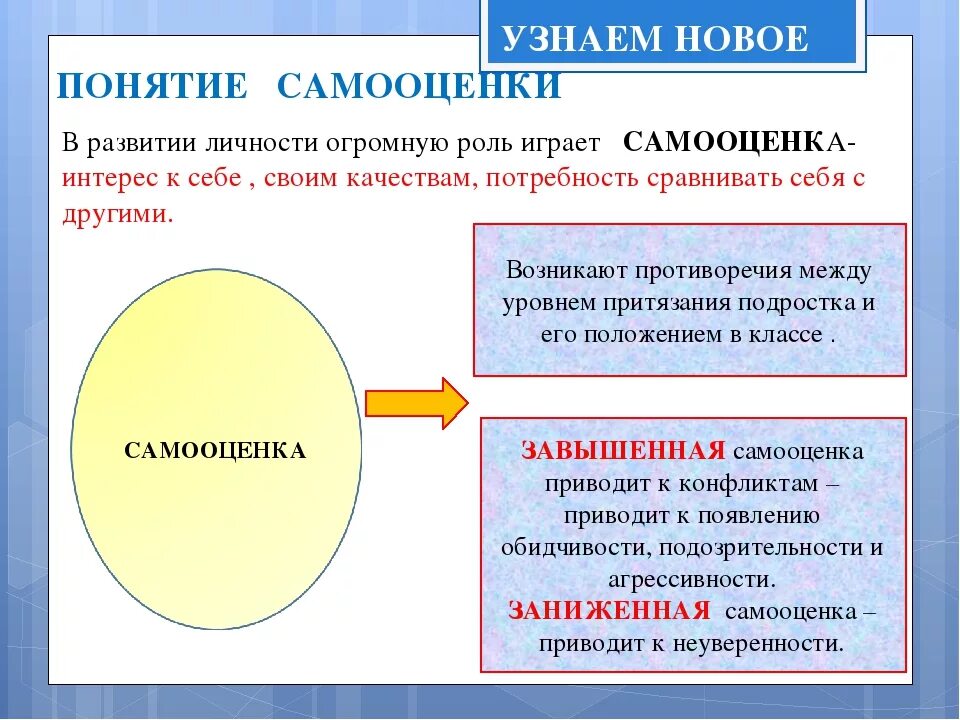 УЗНАЕМ НОВОЕ

ПОНЯТИЕ САМООЦЕНКИ

В развитии личности огромную роль играет САМООЦЕНКА- интерес к себе , своим качествам, потребность сравнивать себя с другими.

САМООЦЕНКА

Возникают противоречия между уровнем притязания подростка и его положением в классе .

ЗАВЫШЕННАЯ самооценка приводит к конфликтам – приводит к появлению обидчивости, подозрительности и агрессивности.
ЗАНИЖЕННАЯ самооценка – приводит к неуверенности.